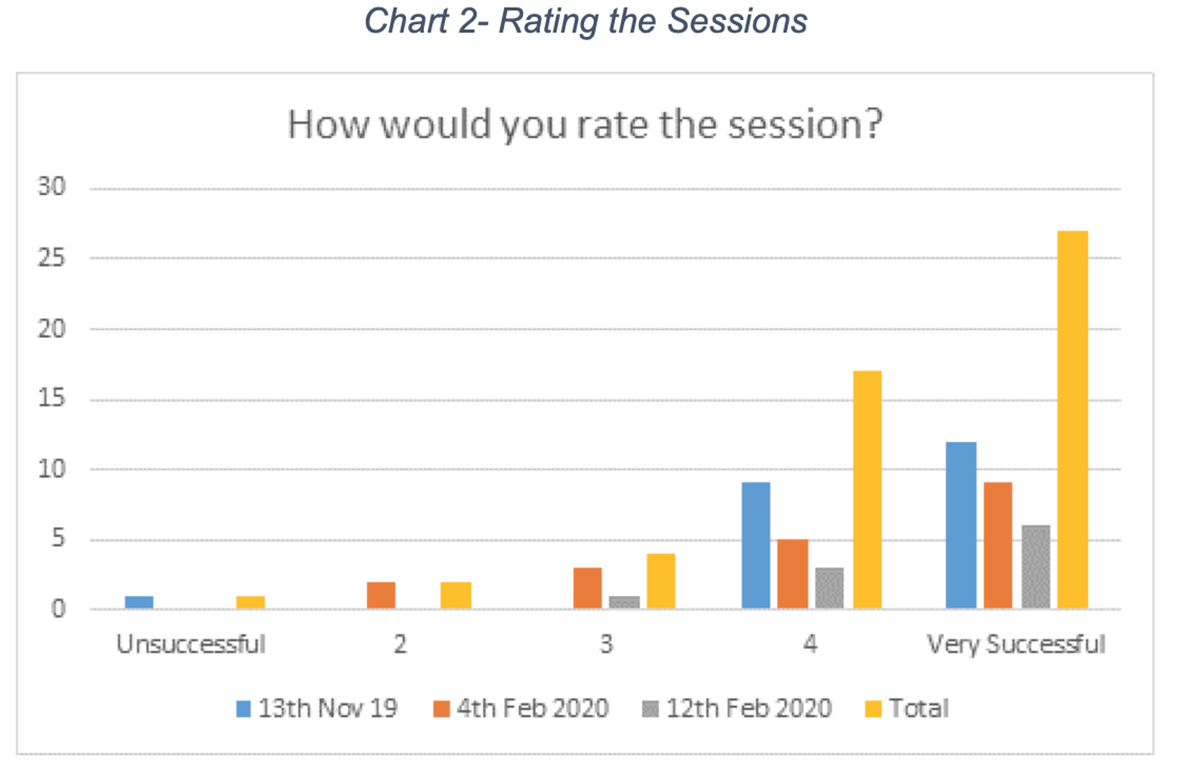 Chart 2- Rating the Sessions

How would you rate the session?

30
25
20
15
10
5
0

Unsuccessful
2
3
4
Very Successful

13th Nov 19
4th Feb 2020
12th Feb 2020
Total